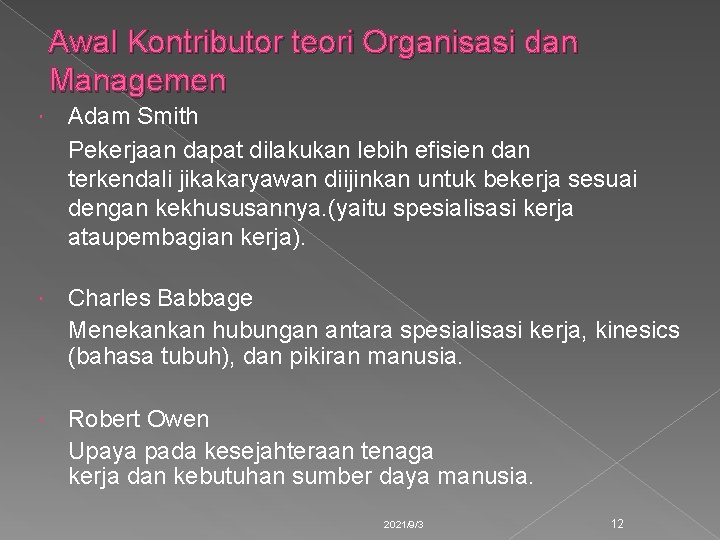 Awal Kontributor teori Organisasi dan Managemen

Adam Smith
Pekerjaan dapat dilakukan lebih efisien dan terkendali jikakaryawan diijinkan untuk bekerja sesuai dengan kekhususannya.(yaitu spesialisasi kerja ataupembagian kerja).

Charles Babbage
Menekankan hubungan antara spesialisasi kerja, kinesics (bahasa tubuh), dan pikiran manusia.

Robert Owen
Upaya pada kesejahteraan tenaga kerja dan kebutuhan sumber daya manusia.

2021/9/3

12